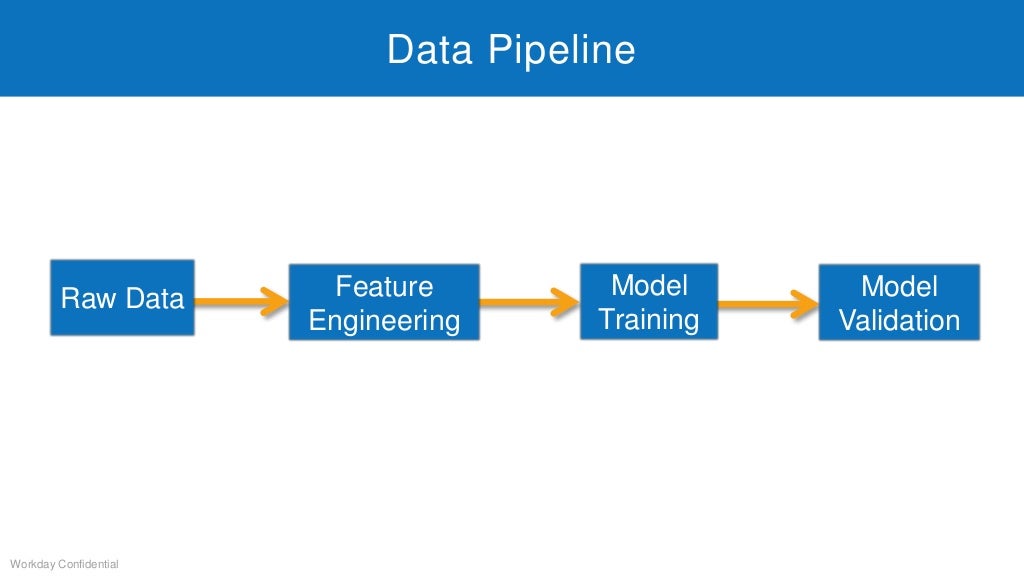 Data Pipeline

Raw Data

Feature Engineering

Model Training

Model Validation

Workday Confidential